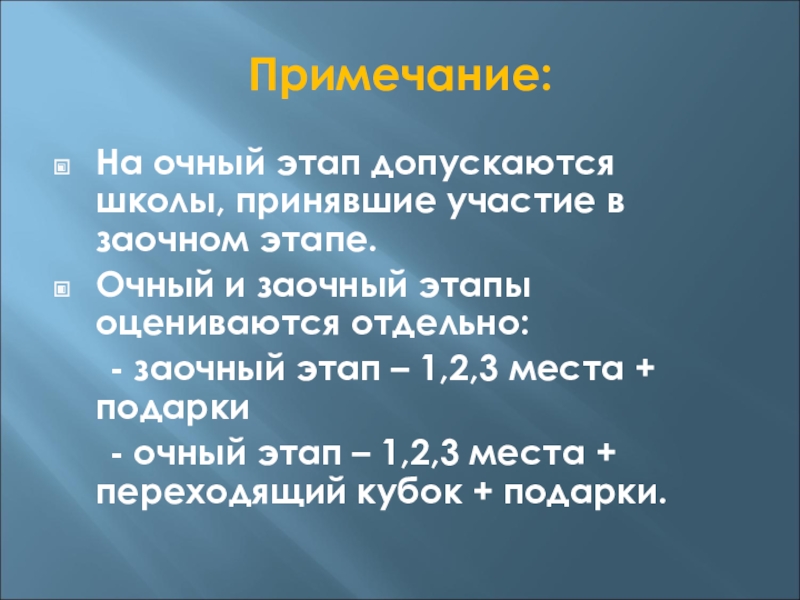 Примечание:

На очный этап допускаются школы, принявшие участие в заочном этапе.

Очный и заочный этапы оцениваются отдельно:

- заочный этап – 1,2,3 места + подарки

- очный этап – 1,2,3 места + переходящий кубок + подарки.